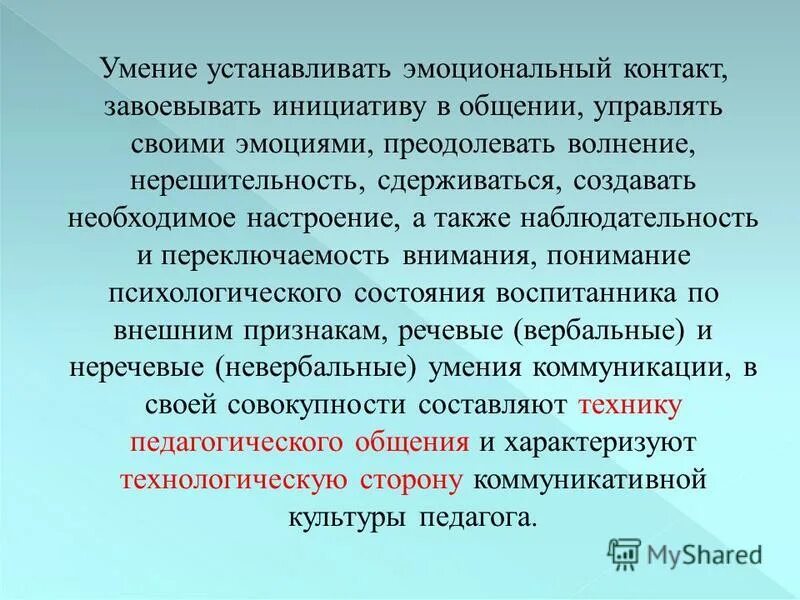 Умение устанавливать эмоциональный контакт, завоевывать инициативу в общении, управлять своими эмоциями, преодолевать волнение, нерешительность, сдерживаться, создавать необходимое настроение, а также наблюдательность и переключаемость внимания, понимание психологического состояния воспитанника по внешним признакам, речевые (вербальные) и неречевые (невербальные) умения коммуникации, в своей совокупности составляют технику педагогического общения и характеризуют технологическую сторону коммуникативной культуры педагога.

MyShared